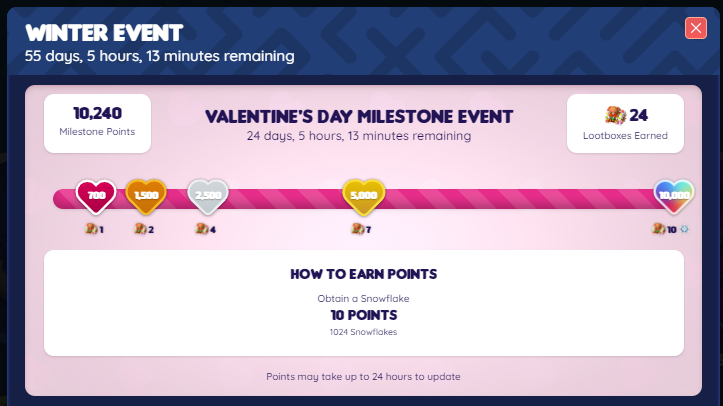 WINTER EVENT
55 days, 5 hours, 13 minutes remaining

10,240
Milestone Points

VALENTINE'S DAY MILESTONE EVENT
24 days, 5 hours, 13 minutes remaining

24
Lootboxes Earned

700
1,500
2,500
5,000
10,000

1
2
4
7
10

HOW TO EARN POINTS
Obtain a Snowflake
10 POINTS
1024 Snowflakes

Points may take up to 24 hours to update